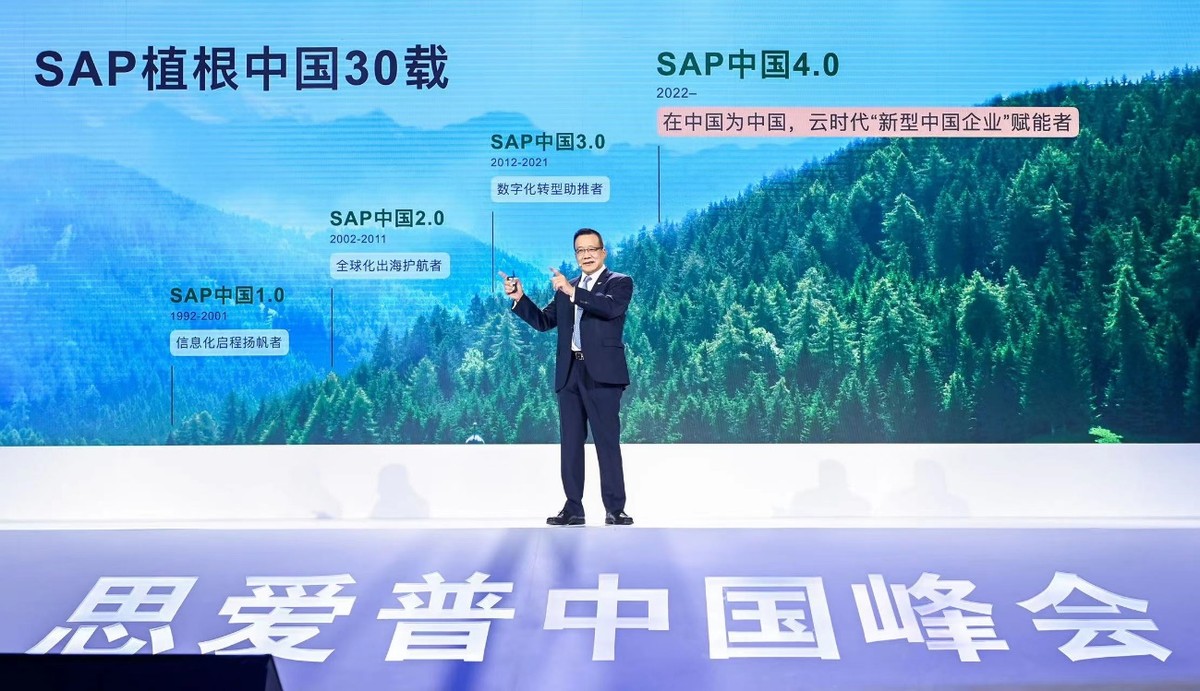 SAP植根中国30载

SAP中国1.0
1992-2001
信息化启程扬帆者

SAP中国2.0
2002-2011
全球化出海护航者

SAP中国3.0
2012-2021
数字化转型助推者

SAP中国4.0
2022–
在中国为中国，云时代“新型中国企业”赋能者

思爱普中国峰会